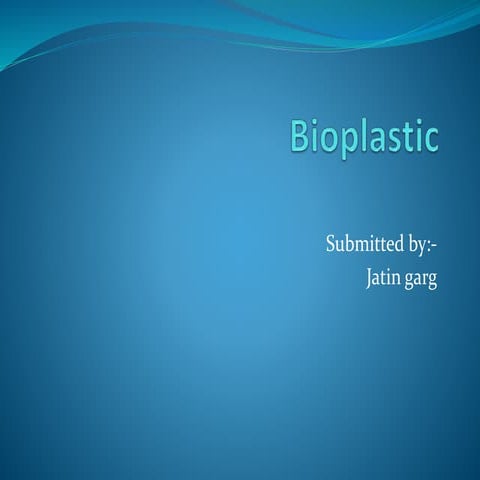 Bioplastic

Submitted by:-
Jatin garg